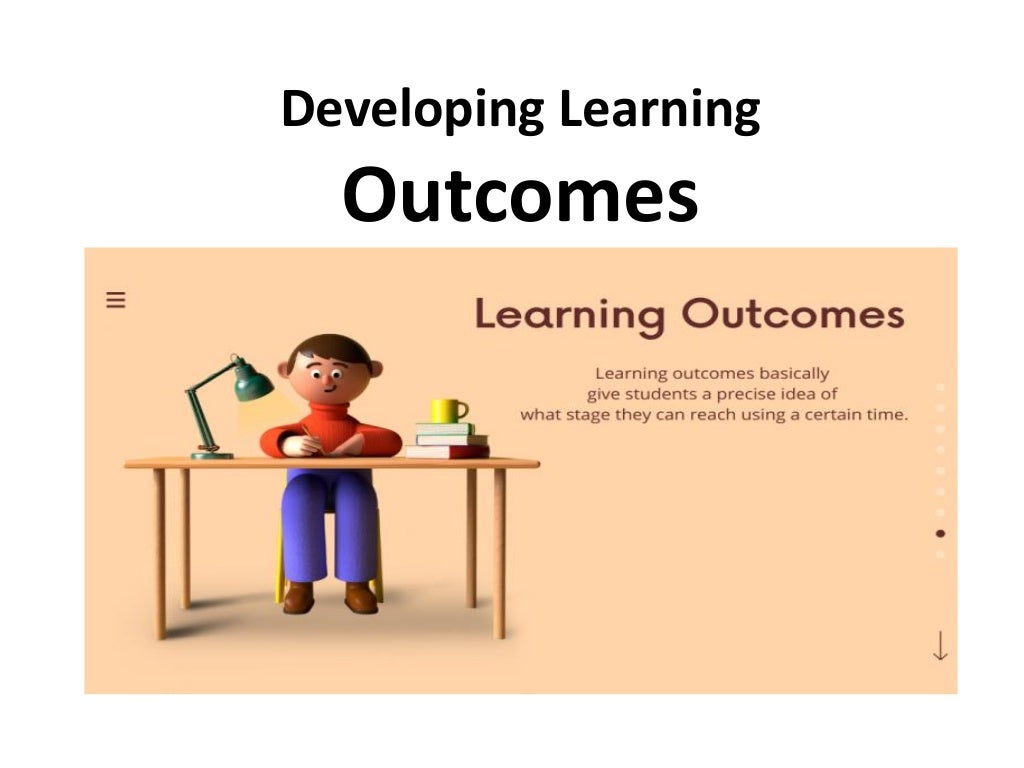 Developing Learning Outcomes

Learning Outcomes

Learning outcomes basically give students a precise idea of what stage they can reach using a certain time.